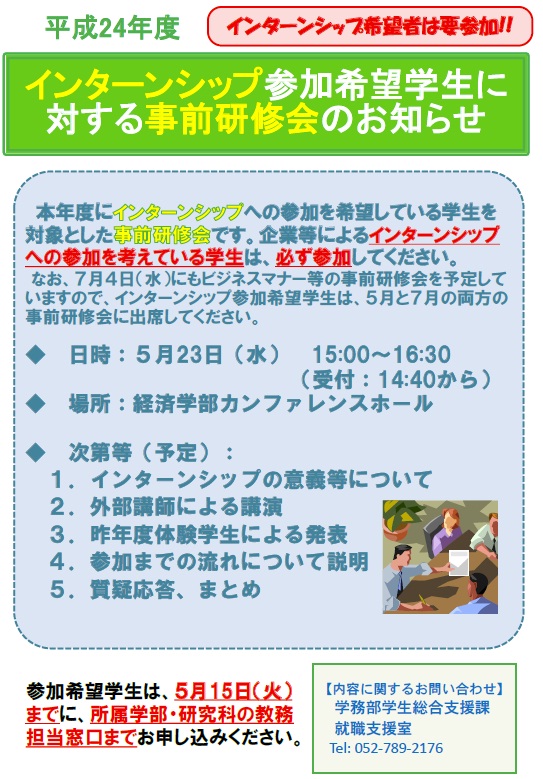 平成24年度

インターンシップ希望者は要参加!!

インターンシップ参加希望学生に対する事前研修会のお知らせ

本年度にインターンシップへの参加を希望している学生を対象とした事前研修会です。企業等によるインターンシップへの参加を考えている学生は、必ず参加してください。
なお、7月4日(水)にもビジネスマナー等の事前研修会を予定していますので、インターンシップ参加希望学生は、5月と7月の両方の事前研修会に出席してください。

◆ 日時：5月23日（水） 15:00～16:30
（受付：14:40から）

◆ 場所：経済学部カンファレンスホール

◆ 次第等（予定）：
1．インターンシップの意義等について
2．外部講師による講演
3．昨年度体験学生による発表
4．参加までの流れについて説明
5．質疑応答、まとめ

参加希望学生は、5月15日(火)までに、所属学部・研究科の教務担当窓口までお申し込みください。

【内容に関するお問い合わせ】
学務部学生総合支援課
就職支援室
Tel: 052-789-2176